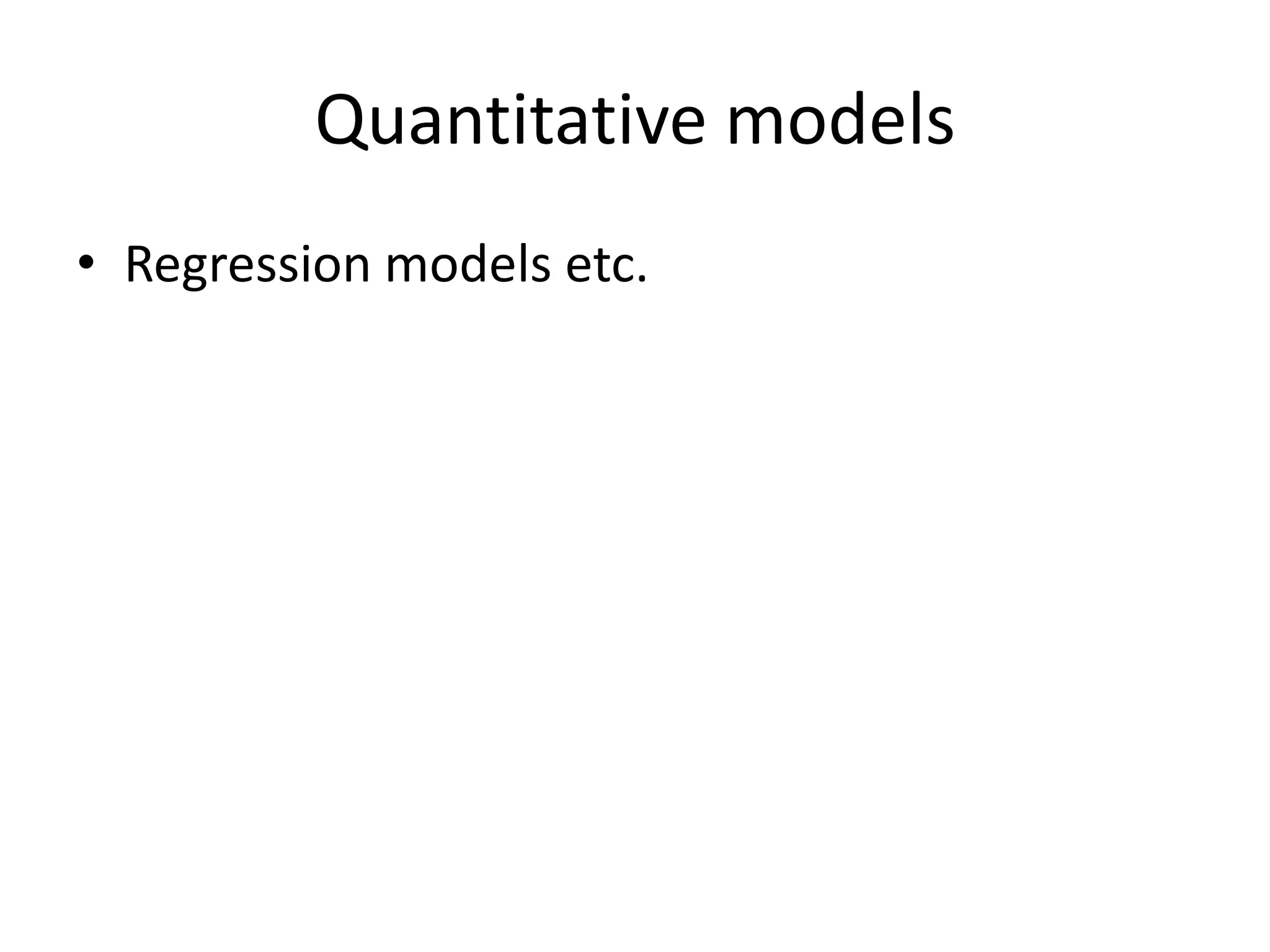 Quantitative models

• Regression models etc.